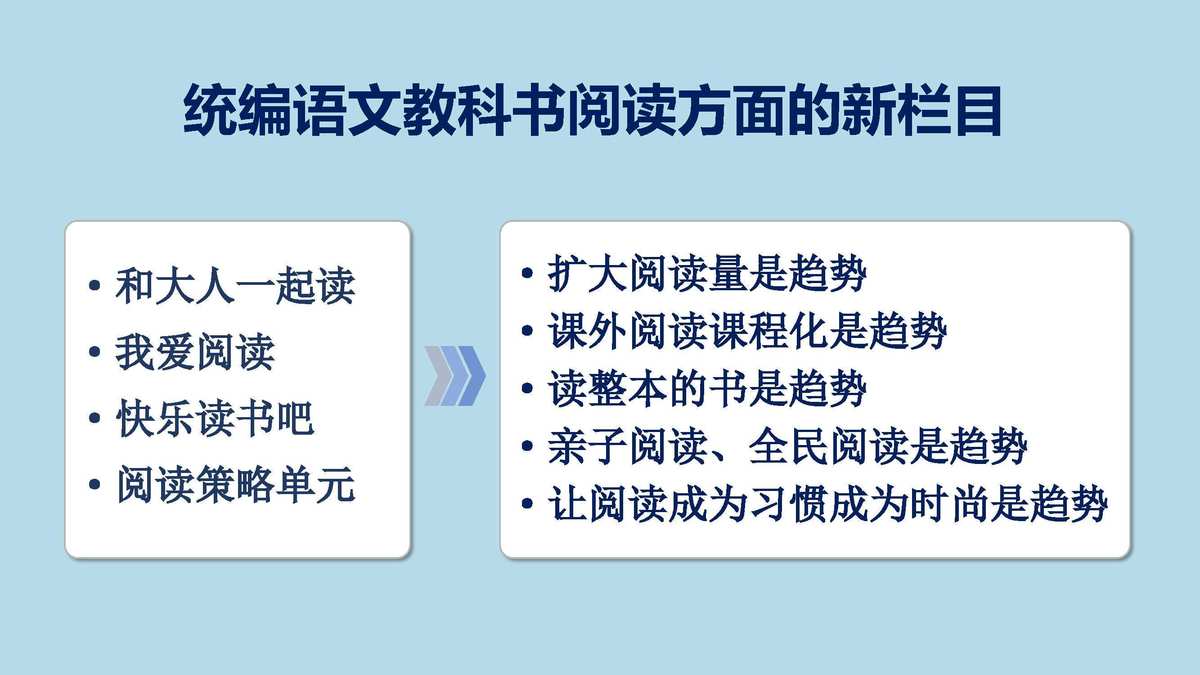 统编语文教科书阅读方面的新栏目

• 和大人一起读
• 我爱阅读
• 快乐读书吧
• 阅读策略单元

• 扩大阅读量是趋势
• 课外阅读课程化是趋势
• 读整本的书是趋势
• 亲子阅读、全民阅读是趋势
• 让阅读成为习惯成为时尚是趋势